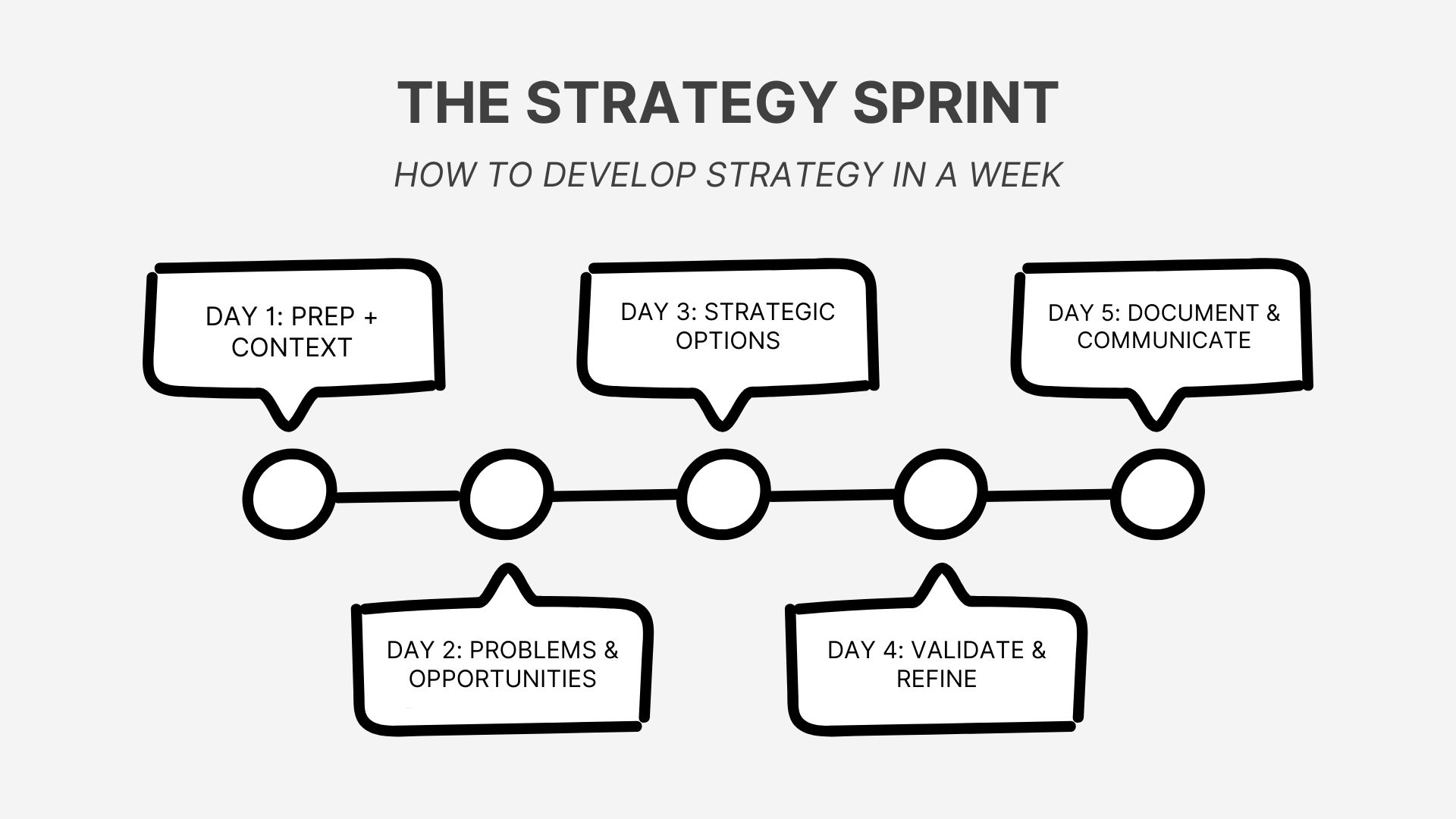 THE STRATEGY SPRINT

HOW TO DEVELOP STRATEGY IN A WEEK

DAY 1: PREP + CONTEXT

DAY 2: PROBLEMS & OPPORTUNITIES

DAY 3: STRATEGIC OPTIONS

DAY 4: VALIDATE & REFINE

DAY 5: DOCUMENT & COMMUNICATE